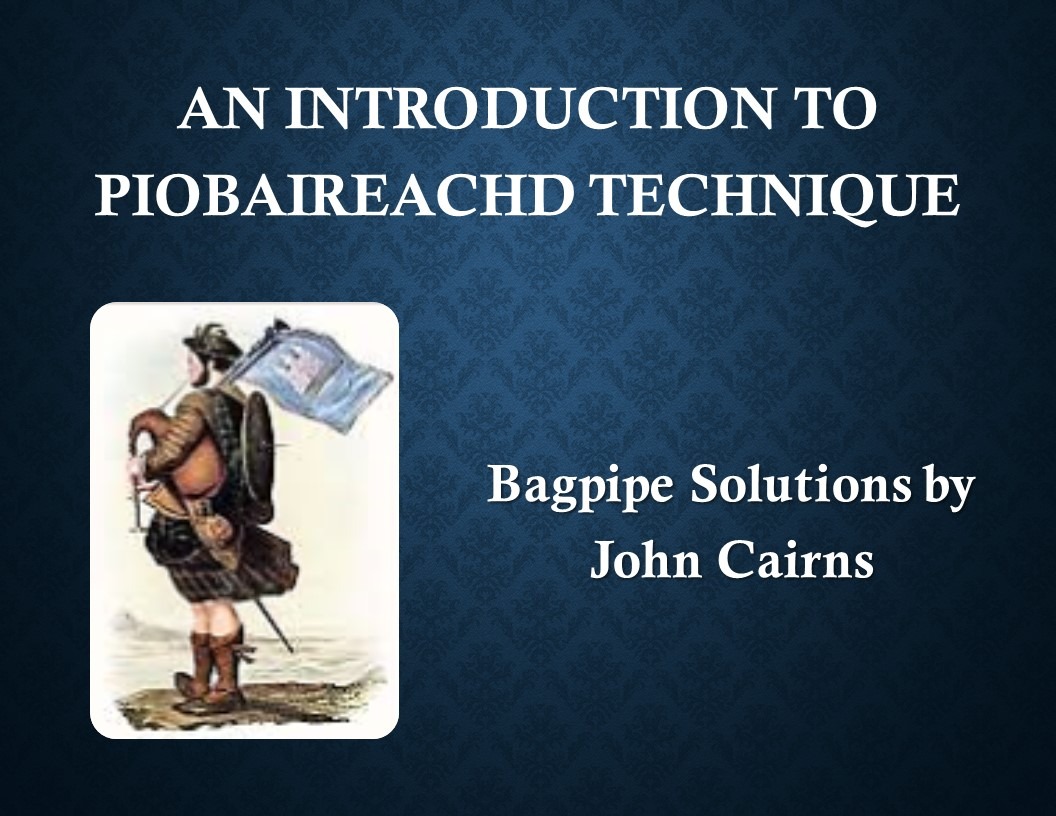 AN INTRODUCTION TO PIOBAIREACHD TECHNIQUE

Bagpipe Solutions by John Cairns